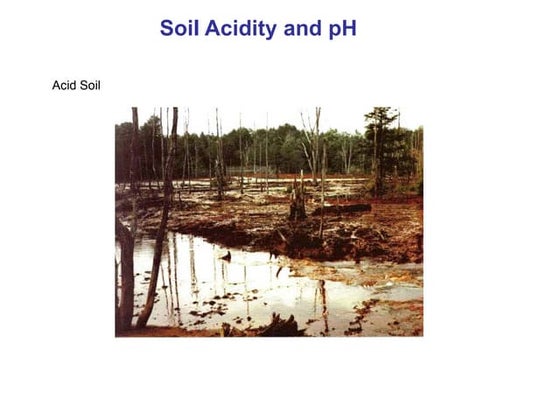 Soil Acidity and pH

Acid Soil